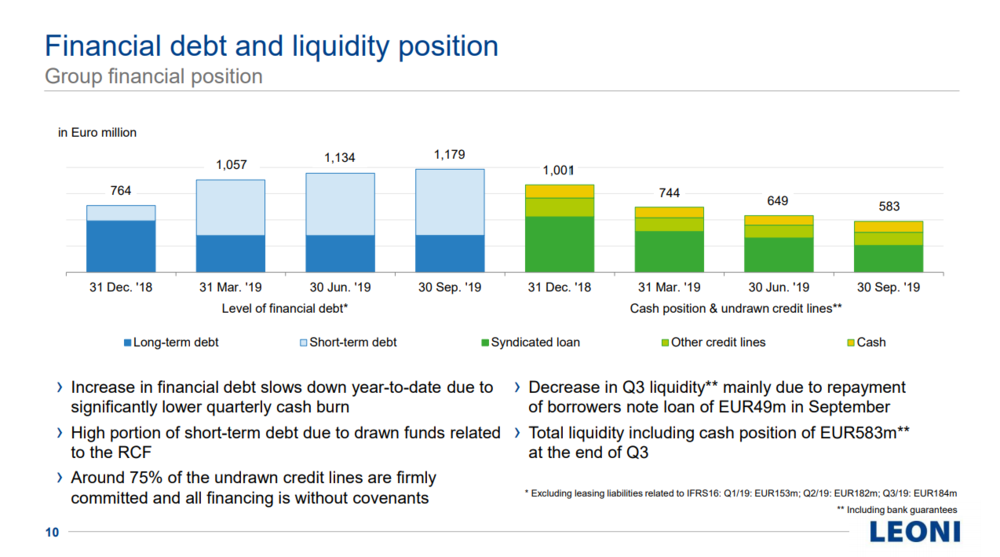 Financial debt and liquidity position
Group financial position

in Euro million

764
1,057
1,134
1,179
1,001
744
649
583

31 Dec. '18
31 Mar. '19
30 Jun. '19
30 Sep. '19
31 Dec. '18
31 Mar. '19
30 Jun. '19
30 Sep. '19

Level of financial debt*
Cash position & undrawn credit lines**

Long-term debt
Short-term debt
Syndicated loan
Other credit lines
Cash

› Increase in financial debt slows down year-to-date due to significantly lower quarterly cash burn

› High portion of short-term debt due to drawn funds related to the RCF

› Around 75% of the undrawn credit lines are firmly committed and all financing is without covenants

› Decrease in Q3 liquidity** mainly due to repayment of borrowers note loan of EUR49m in September

› Total liquidity including cash position of EUR583m** at the end of Q3

* Excluding leasing liabilities related to IFRS16: Q1/19: EUR153m; Q2/19: EUR182m; Q3/19: EUR184m
** Including bank guarantees

10

LEONI